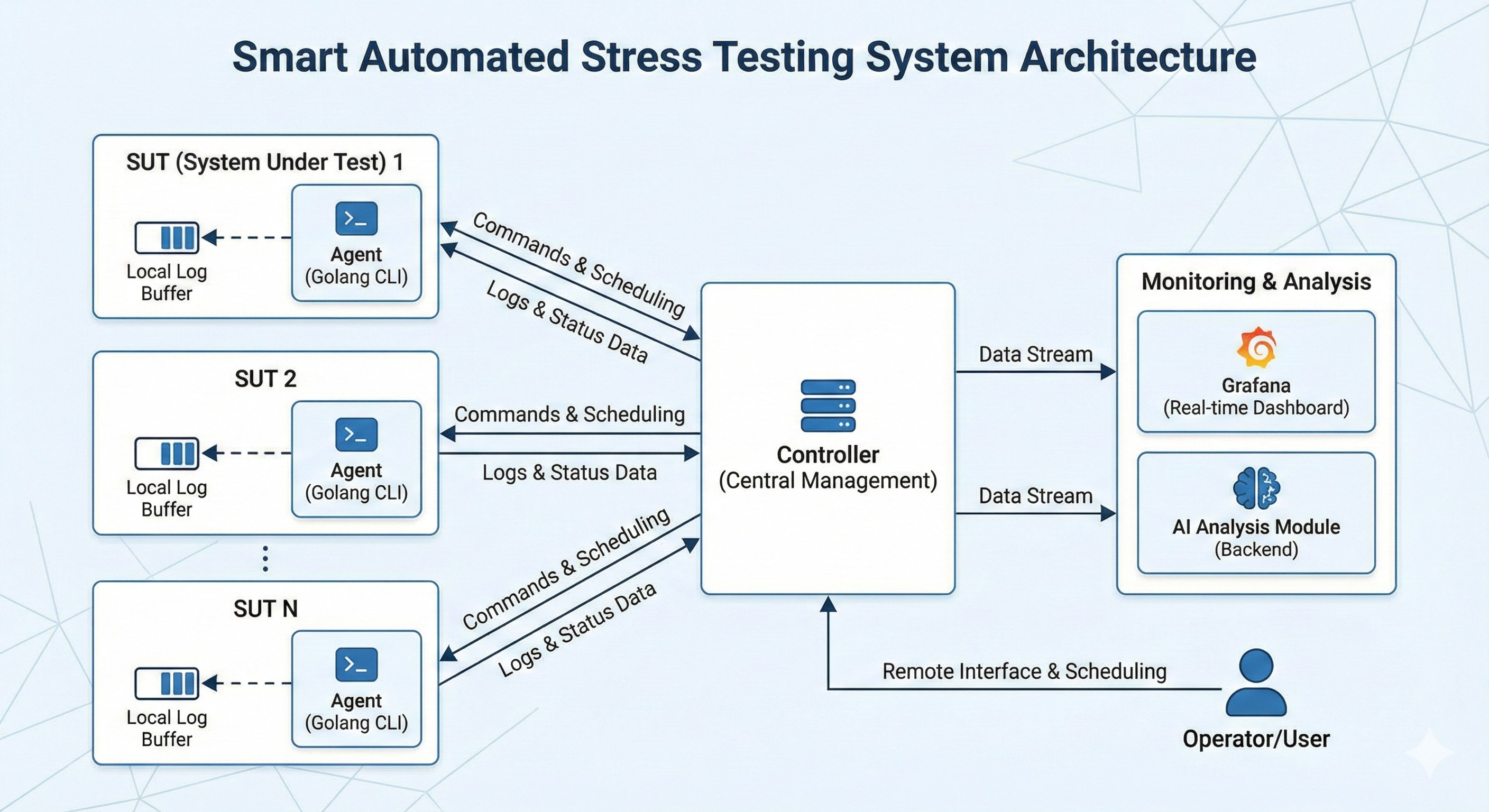 Smart Automated Stress Testing System Architecture

SUT (System Under Test) 1

Local Log Buffer

Agent (Golang CLI)

Commands & Scheduling

Logs & Status Data

SUT 2

Local Log Buffer

Agent (Golang CLI)

Commands & Scheduling

Logs & Status Data

SUT N

Local Log Buffer

Agent (Golang CLI)

Commands & Scheduling

Logs & Status Data

Controller (Central Management)

Data Stream

Data Stream

Monitoring & Analysis

Grafana (Real-time Dashboard)

AI Analysis Module (Backend)

Remote Interface & Scheduling

Operator/User